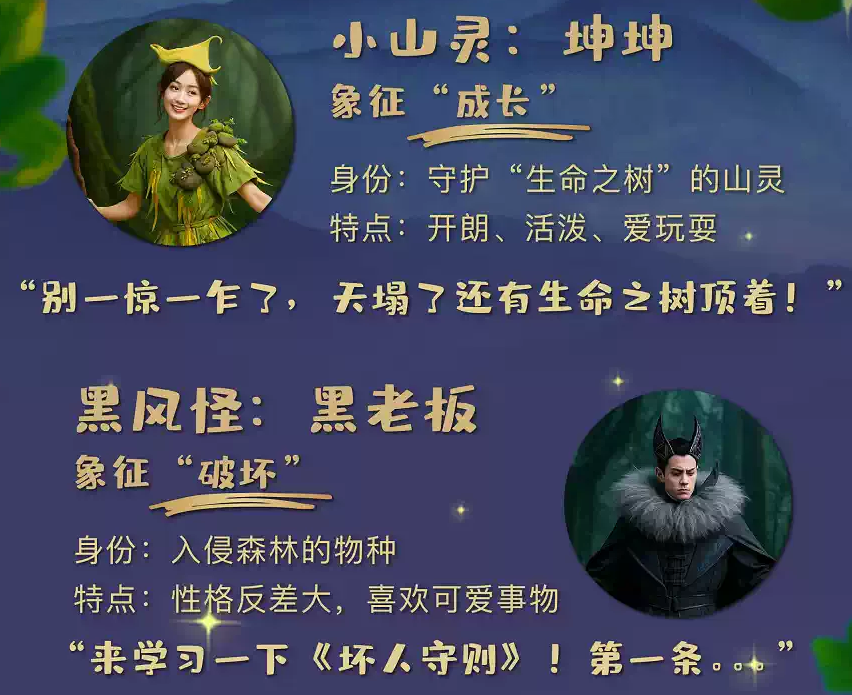 小山灵：坤坤

象征“成长”

身份：守护“生命之树”的山灵
特点：开朗、活泼、爱玩耍

“别一惊一乍了，天塌了还有生命之树顶着！”

黑风怪：黑老板

象征“破坏”

身份：入侵森林的物种
特点：性格反差大，喜欢可爱事物

“来学习一下《坏人守则》！第一条...”